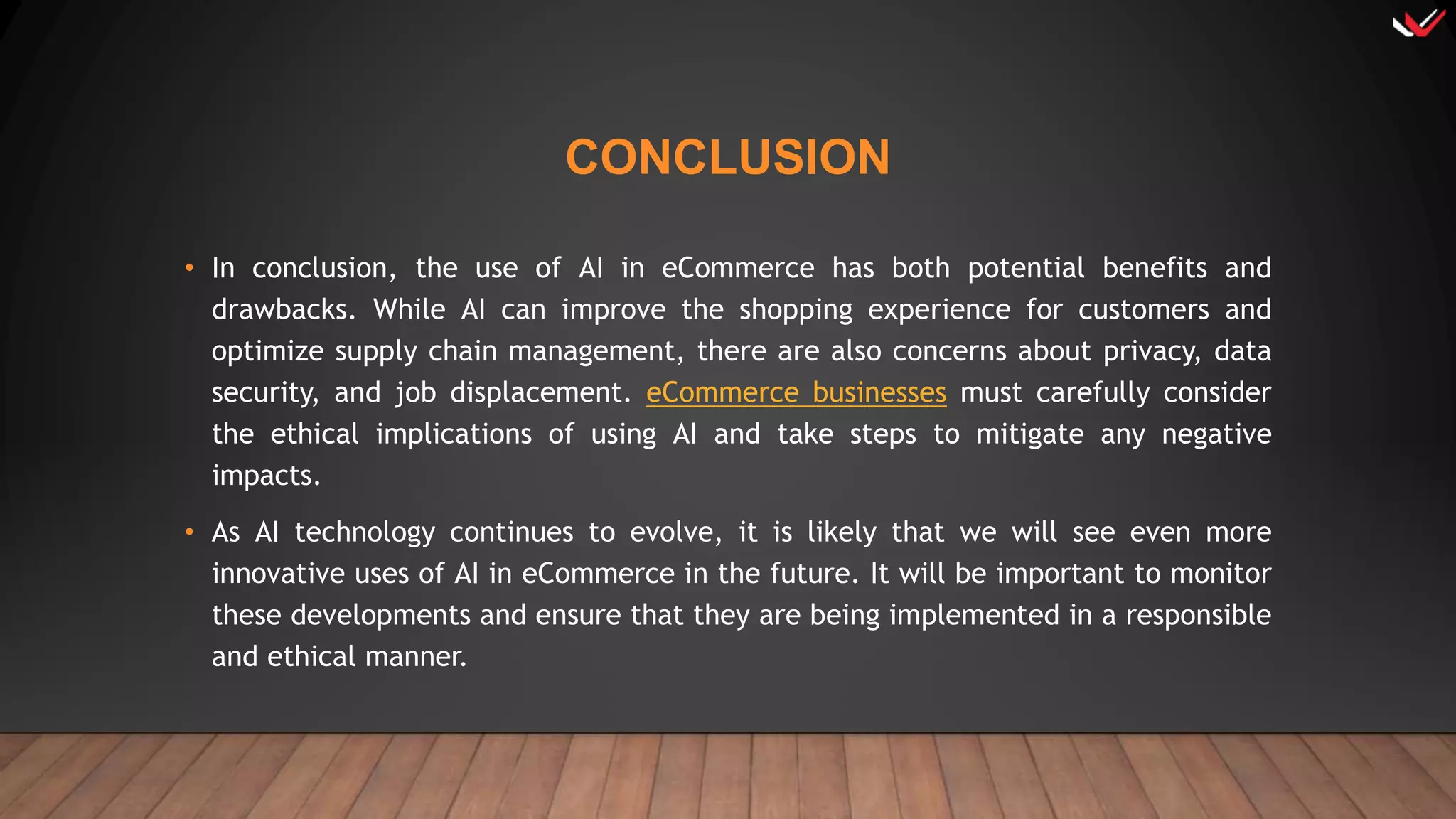 CONCLUSION

• In conclusion, the use of AI in eCommerce has both potential benefits and drawbacks. While AI can improve the shopping experience for customers and optimize supply chain management, there are also concerns about privacy, data security, and job displacement. eCommerce businesses must carefully consider the ethical implications of using AI and take steps to mitigate any negative impacts.

• As AI technology continues to evolve, it is likely that we will see even more innovative uses of AI in eCommerce in the future. It will be important to monitor these developments and ensure that they are being implemented in a responsible and ethical manner.